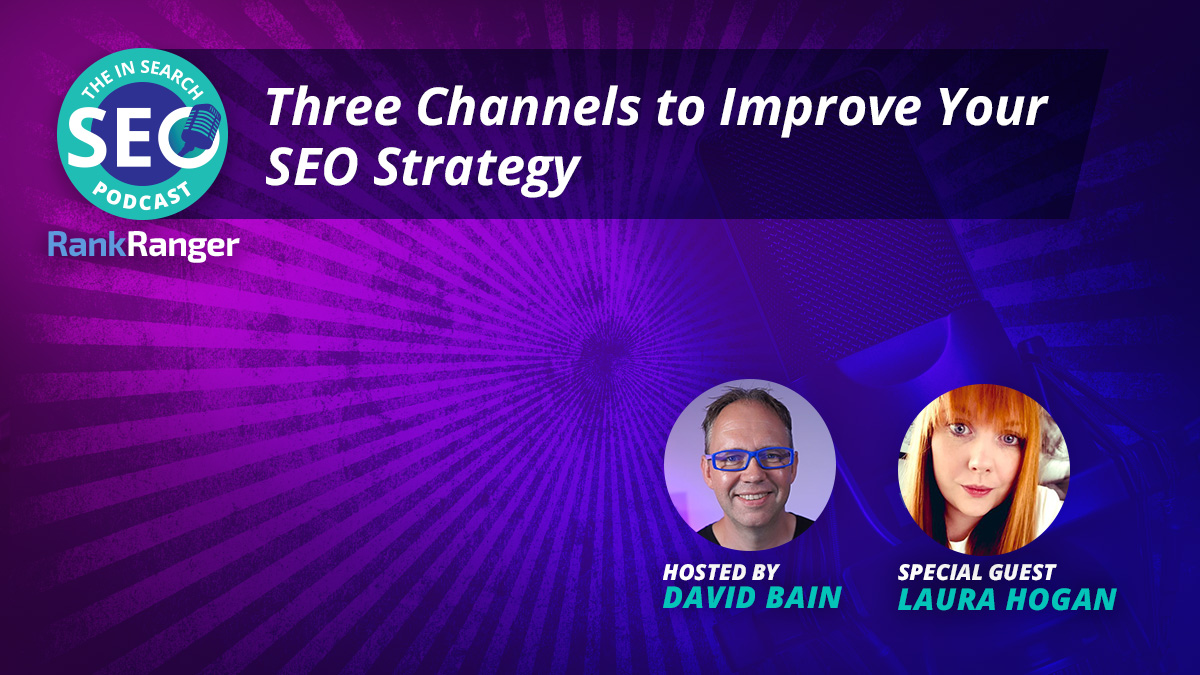 THE IN SEARCH SEO PODCAST

RankRanger

Three Channels to Improve Your SEO Strategy

HOSTED BY
DAVID BAIN

SPECIAL GUEST
LAURA HOGAN